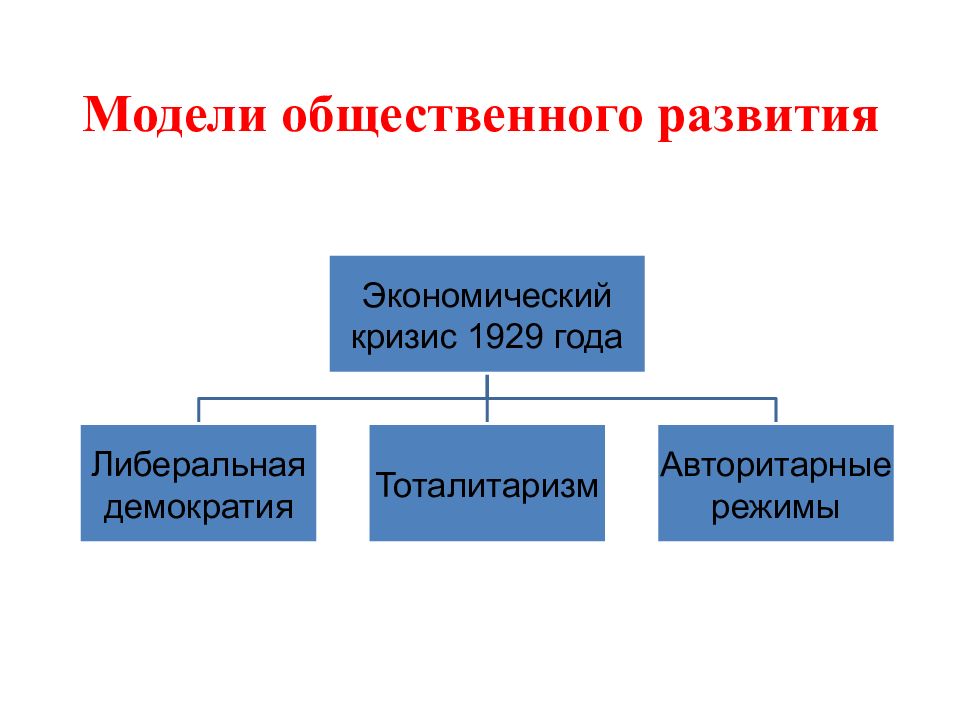 Модели общественного развития

Экономический кризис 1929 года

Либеральная демократия

Тоталитаризм

Авторитарные режимы